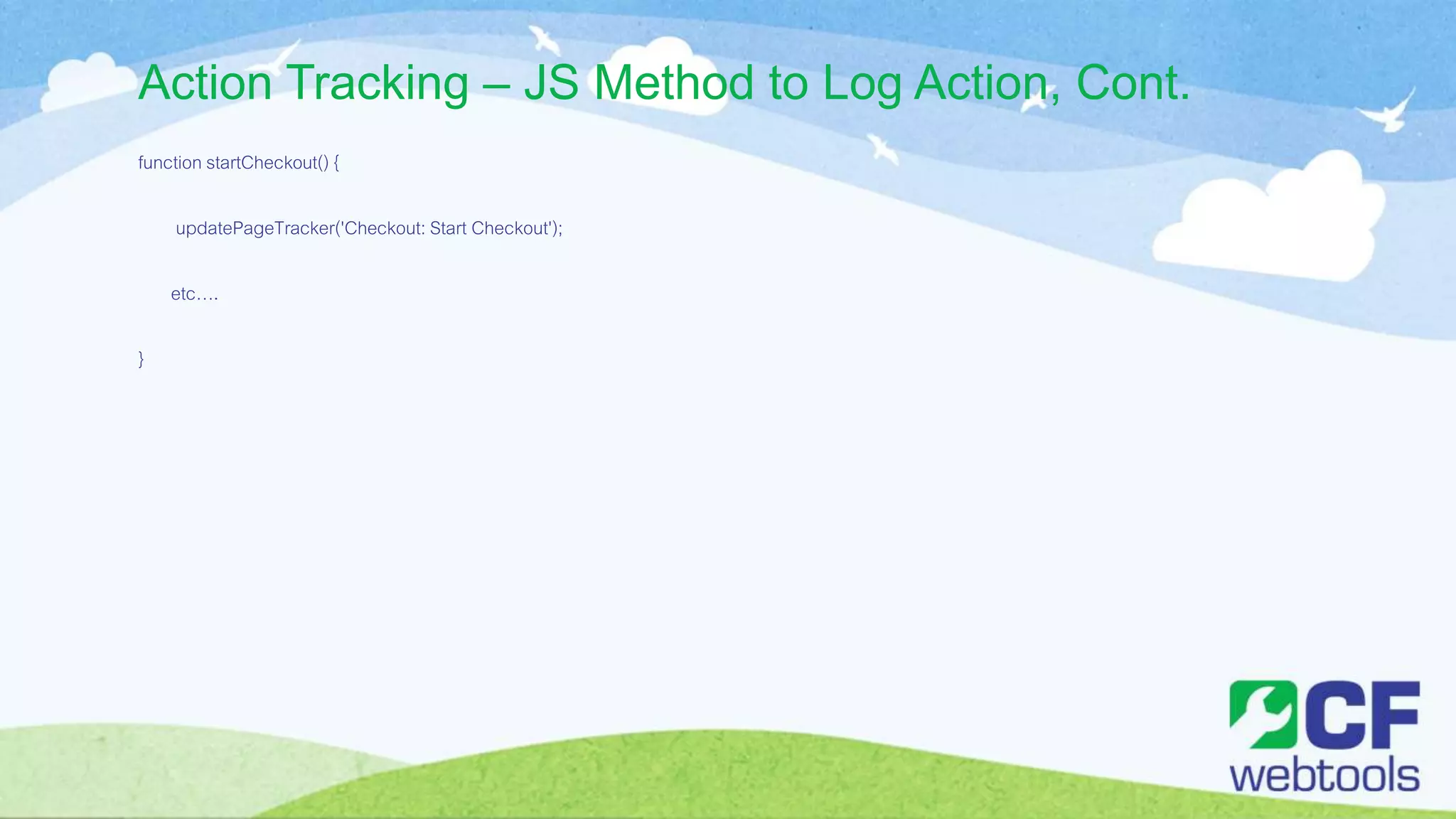 Action Tracking – JS Method to Log Action, Cont.

function startCheckout() {

updatePageTracker('Checkout: Start Checkout');

etc….

}

CF
webtools